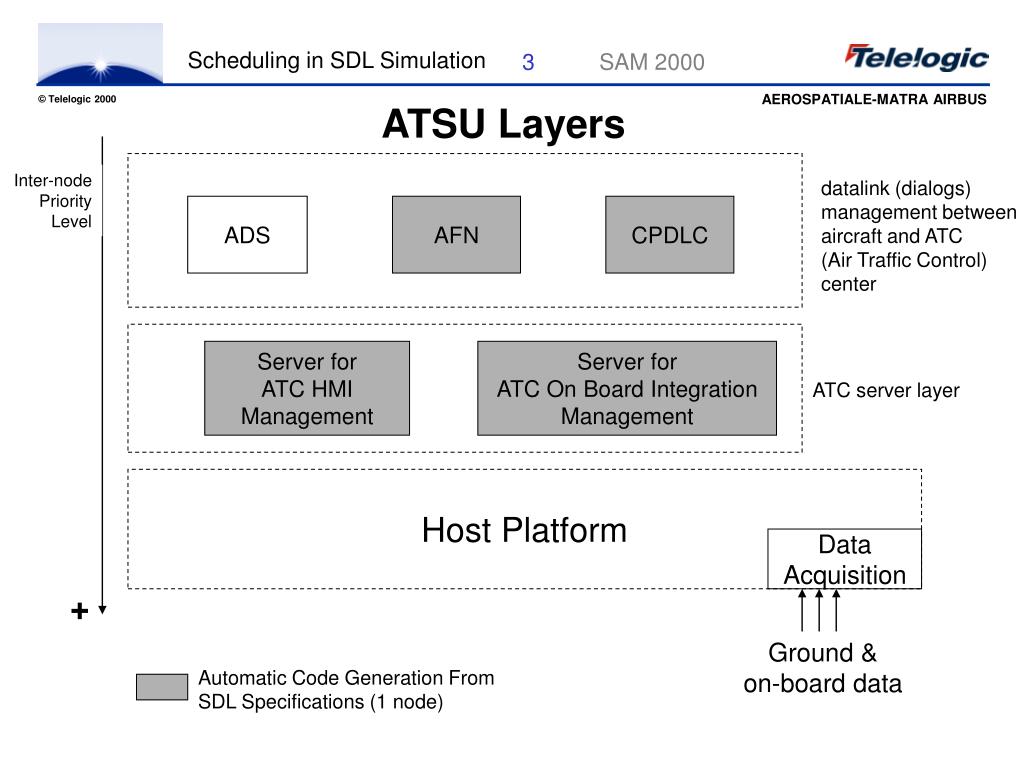 Scheduling in SDL Simulation 3 SAM 2000

Telelogic

© Telelogic 2000

AEROSPATIALE-MATRA AIRBUS

ATSU Layers

Inter-node Priority Level

ADS

AFN

CPDLC

datalink (dialogs) management between aircraft and ATC (Air Traffic Control) center

Server for ATC HMI Management

Server for ATC On Board Integration Management

ATC server layer

Host Platform

Data Acquisition

+

Ground & on-board data

Automatic Code Generation From SDL Specifications (1 node)